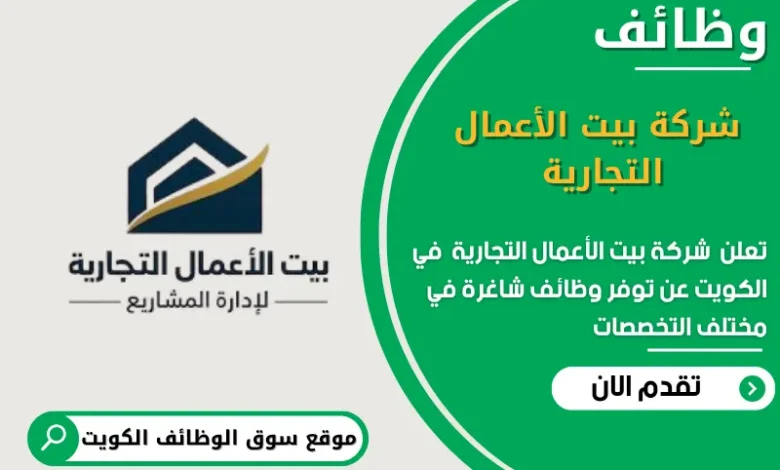 وظائف

شركة بيت الأعمال التجارية

تعلن شركة بيت الأعمال التجارية في الكويت عن توفر وظائف شاغرة في مختلف التخصصات

تقدم الان

بيت الأعمال التجارية
لإدارة المشاريع

موقع سوق الوظائف الكويت